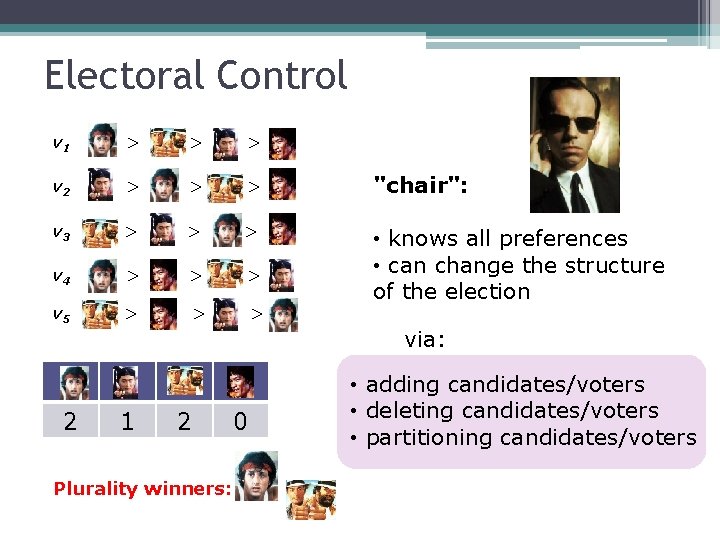 Electoral Control

$v_1$ > > >

$v_2$ > > >

$v_3$ > > >

$v_4$ > > >

$v_5$ > > >

| | | | |
|---|---|---|---|
| 2 | 1 | 2 | 0 |

Plurality winners:

"chair":

• knows all preferences
• can change the structure of the election

via:

• adding candidates/voters
• deleting candidates/voters
• partitioning candidates/voters